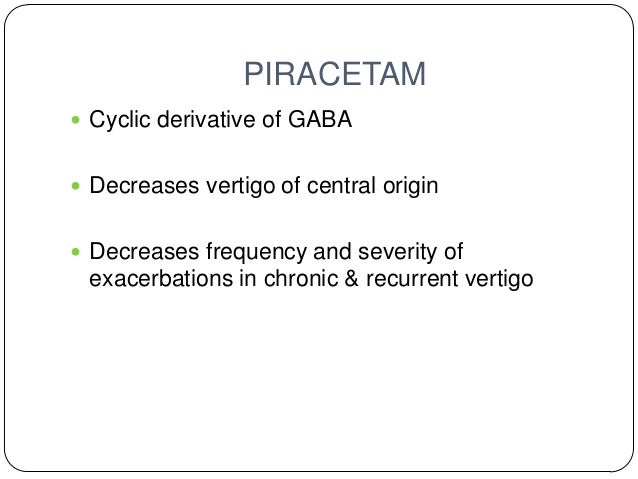 PIRACETAM

- Cyclic derivative of GABA

- Decreases vertigo of central origin

- Decreases frequency and severity of exacerbations in chronic & recurrent vertigo